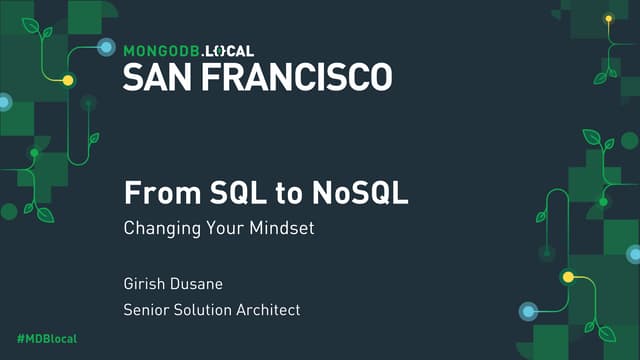 MONGODB.L{}CAL
SAN FRANCISCO

From SQL to NoSQL

Changing Your Mindset

Girish Dusane

Senior Solution Architect

#MDBlocal